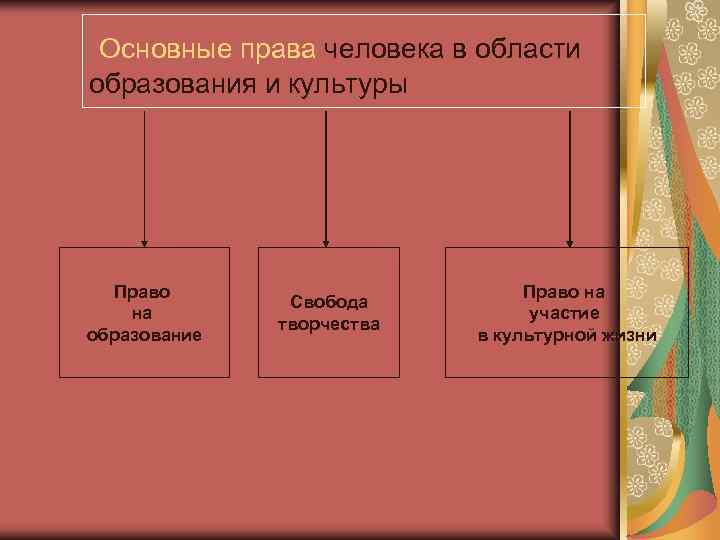 Основные права человека в области образования и культуры

Право на образование

Свобода творчества

Право на участие в культурной жизни